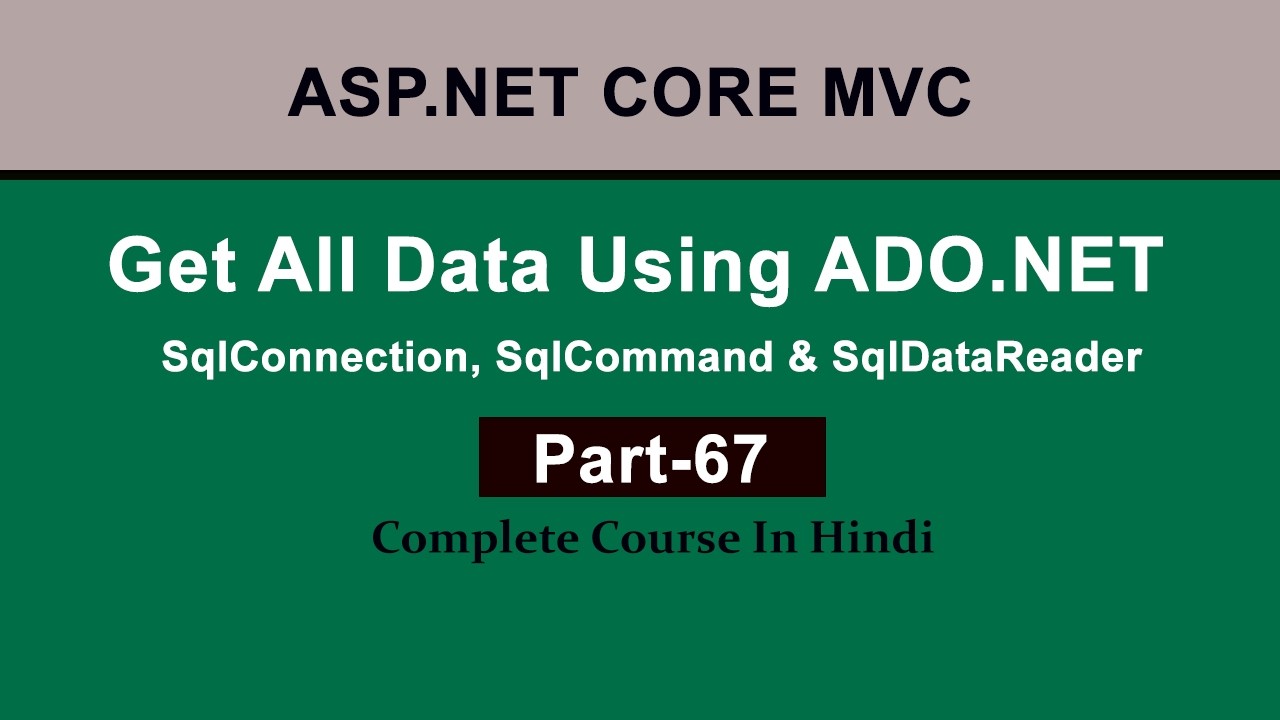 ASP.NET CORE MVC

Get All Data Using ADO.NET

SqlConnection, SqlCommand & SqlDataReader

Part-67

Complete Course In Hindi